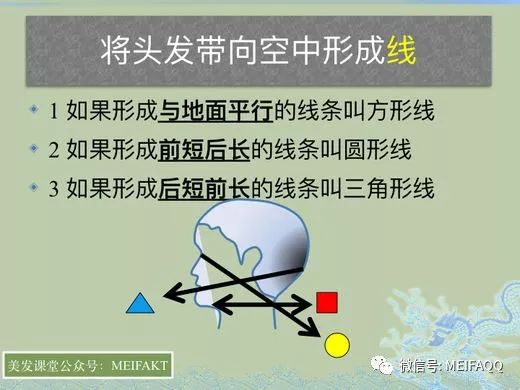 将头发带向空中形成线

1 如果形成与地面平行的线条叫方形线

2 如果形成前短后长的线条叫圆形线

3 如果形成后短前长的线条叫三角形线

美发课堂公众号：MEIFAKT

微信号: MEIFAQQ